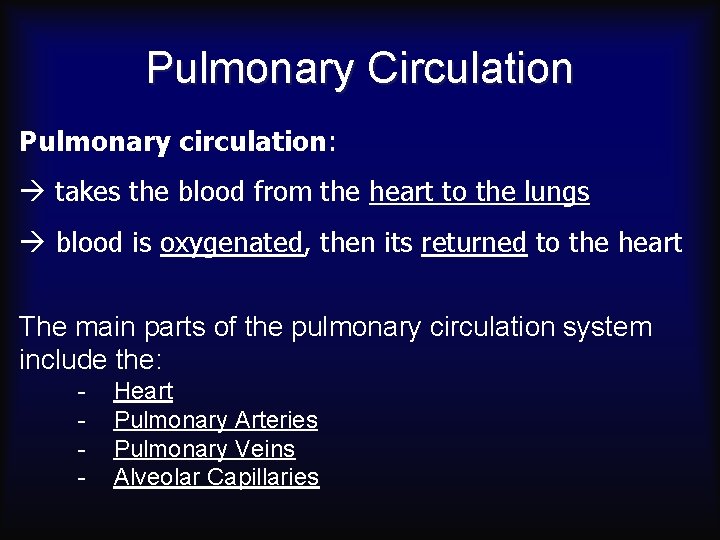 Pulmonary Circulation

Pulmonary circulation:

→ takes the blood from the heart to the lungs

→ blood is oxygenated, then its returned to the heart

The main parts of the pulmonary circulation system include the:

- Heart
- Pulmonary Arteries
- Pulmonary Veins
- Alveolar Capillaries